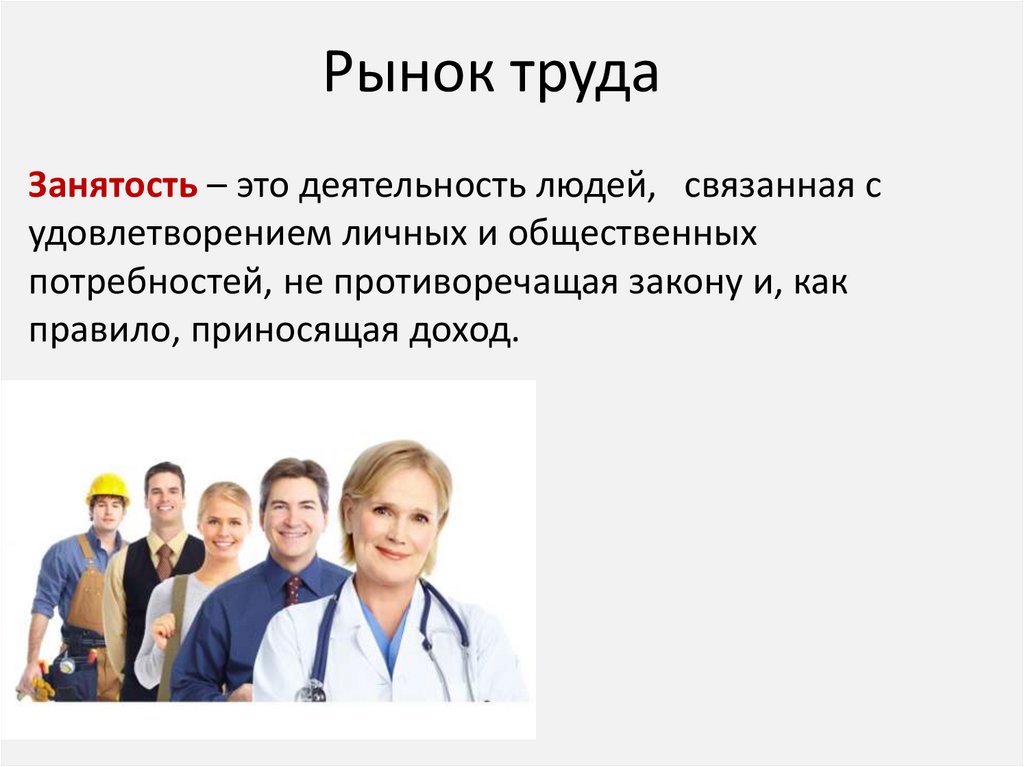 Рынок труда

Занятость – это деятельность людей, связанная с удовлетворением личных и общественных потребностей, не противоречащая закону и, как правило, приносящая доход.